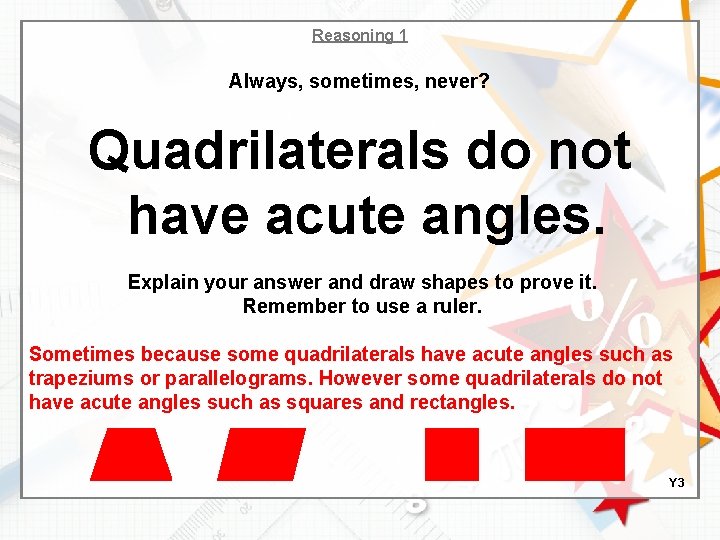 Reasoning 1

Always, sometimes, never?

Quadrilaterals do not have acute angles.

Explain your answer and draw shapes to prove it. Remember to use a ruler.

Sometimes because some quadrilaterals have acute angles such as trapeziums or parallelograms. However some quadrilaterals do not have acute angles such as squares and rectangles.

Y3